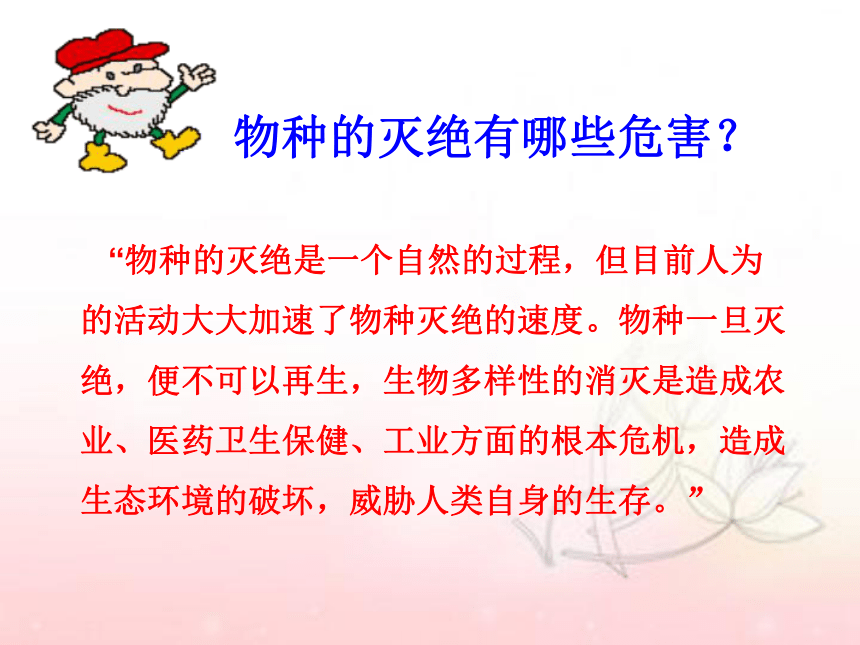 物种的灭绝有哪些危害？

“物种的灭绝是一个自然的过程，但目前人为的活动大大加速了物种灭绝的速度。物种一旦灭绝，便不可以再生，生物多样性的消灭是造成农业、医药卫生保健、工业方面的根本危机，造成生态环境的破坏，威胁人类自身的生存。”